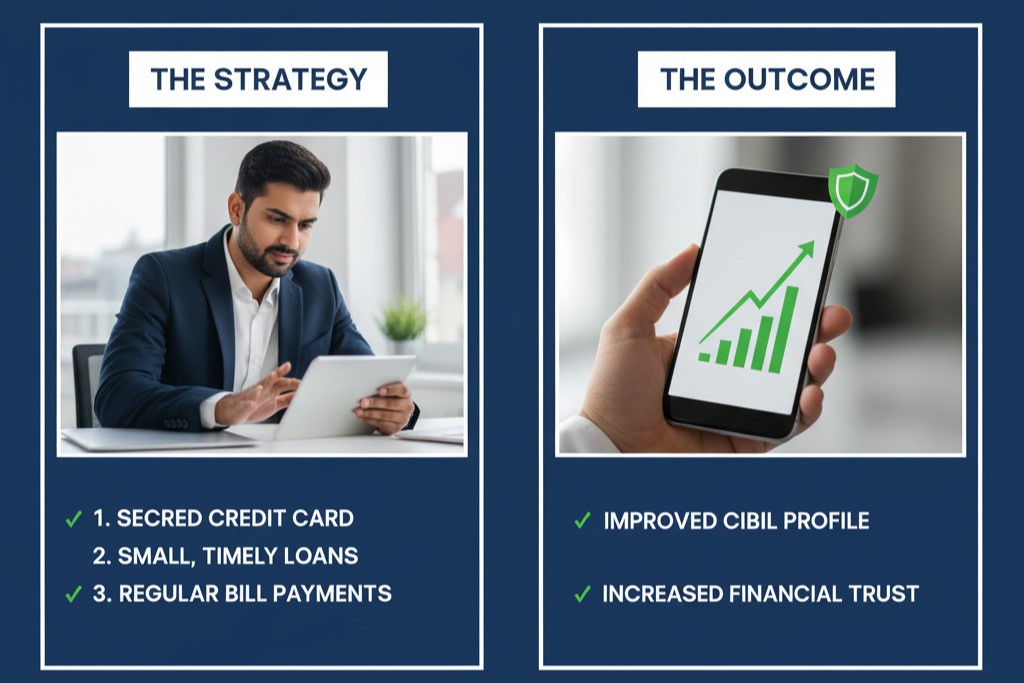 THE STRATEGY

✓ 1. SECRED CREDIT CARD
2. SMALL, TIMELY LOANS
✓ 3. REGULAR BILL PAYMENTS

THE OUTCOME

✓ IMPROVED CIBIL PROFILE

✓ INCREASED FINANCIAL TRUST